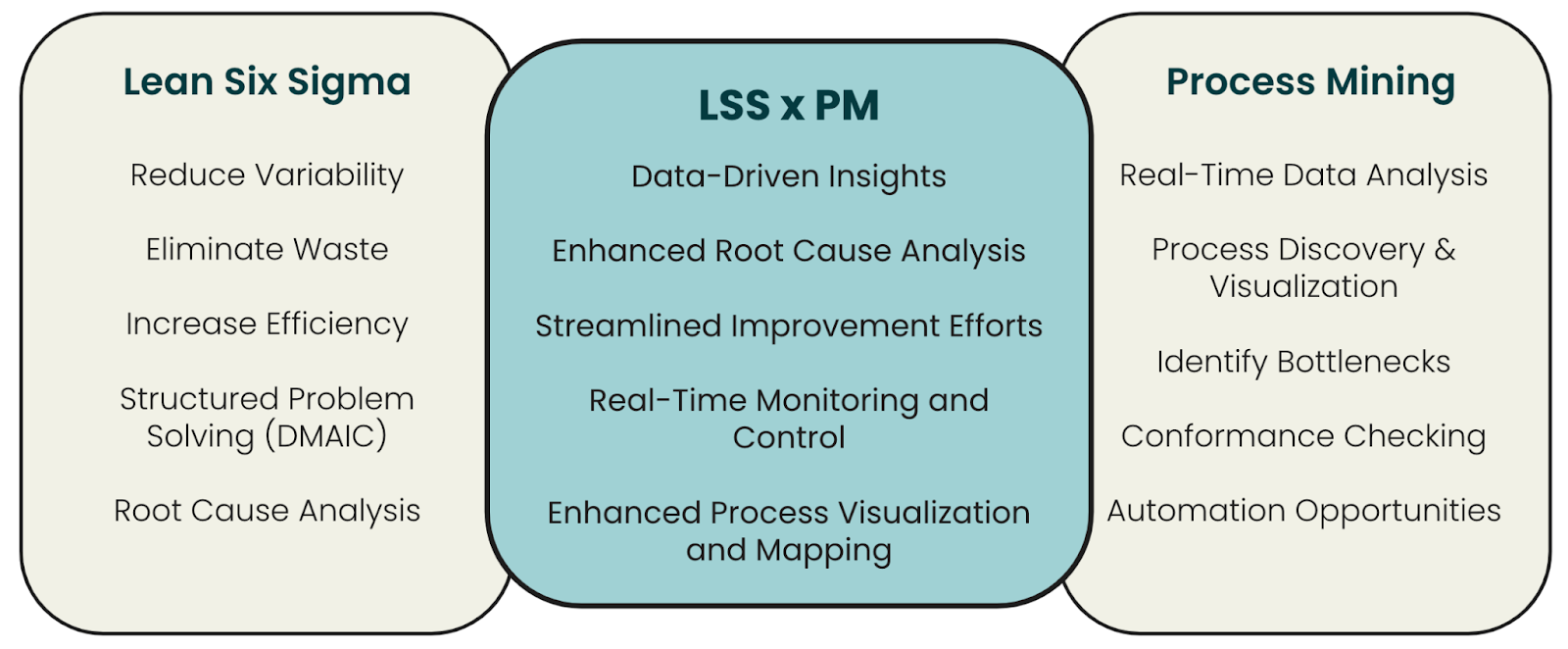 Lean Six Sigma

Reduce Variability

Eliminate Waste

Increase Efficiency

Structured Problem Solving (DMAIC)

Root Cause Analysis

LSS x PM

Data-Driven Insights

Enhanced Root Cause Analysis

Streamlined Improvement Efforts

Real-Time Monitoring and Control

Enhanced Process Visualization and Mapping

Process Mining

Real-Time Data Analysis

Process Discovery & Visualization

Identify Bottlenecks

Conformance Checking

Automation Opportunities